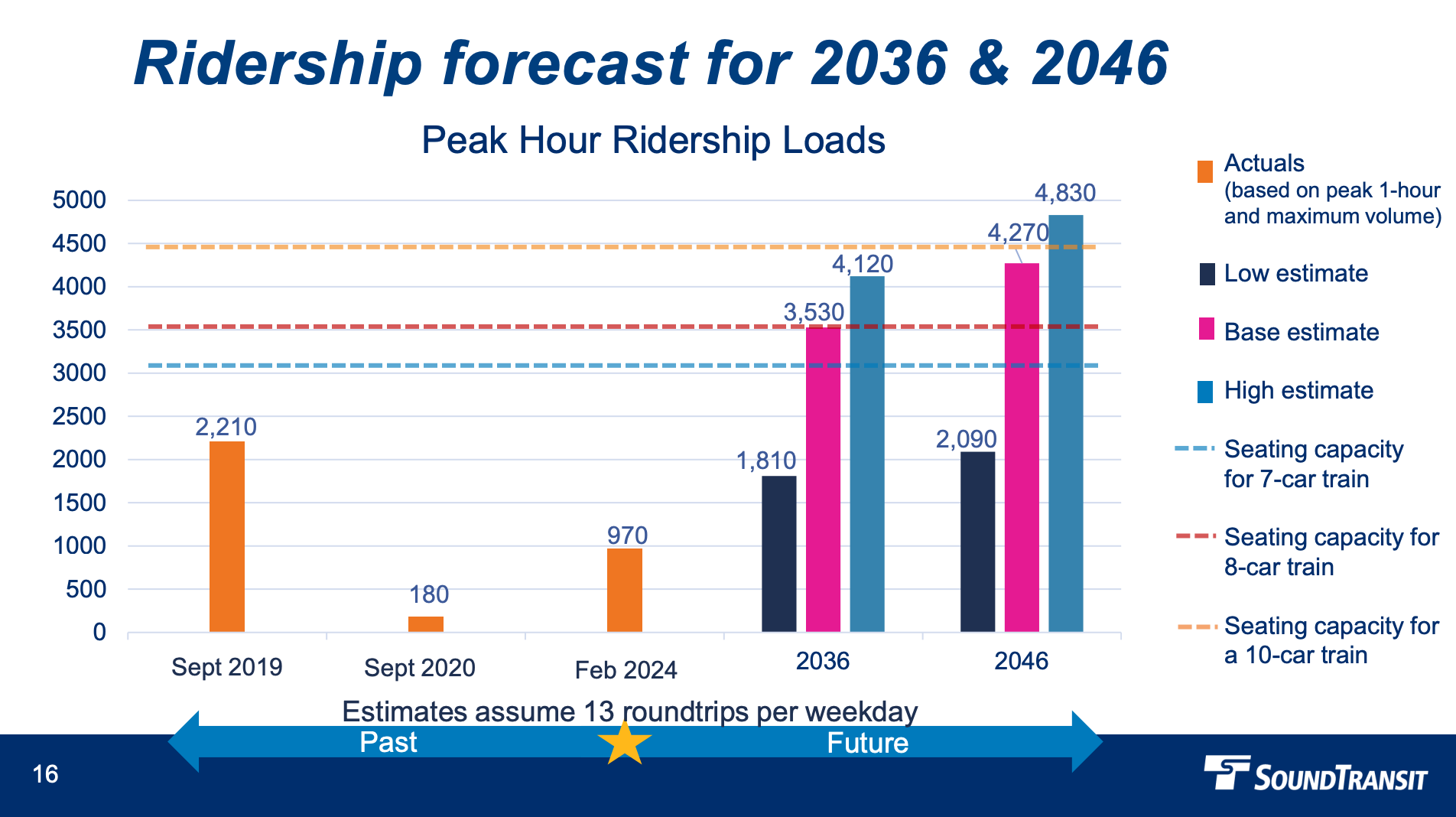 Ridership forecast for 2036 & 2046

Peak Hour Ridership Loads

5000
4500
4000
3500
3000
2500
2000
1500
1000
500
0

2,210
180
970
1,810
3,530
4,120
2,090
4,270
4,830

Sept 2019
Sept 2020
Feb 2024
2036
2046

Actuals (based on peak 1-hour and maximum volume)

Low estimate

Base estimate

High estimate

Seating capacity for 7-car train

Seating capacity for 8-car train

Seating capacity for a 10-car train

Estimates assume 13 roundtrips per weekday

Past

Future

16

SOUNDTRANSIT